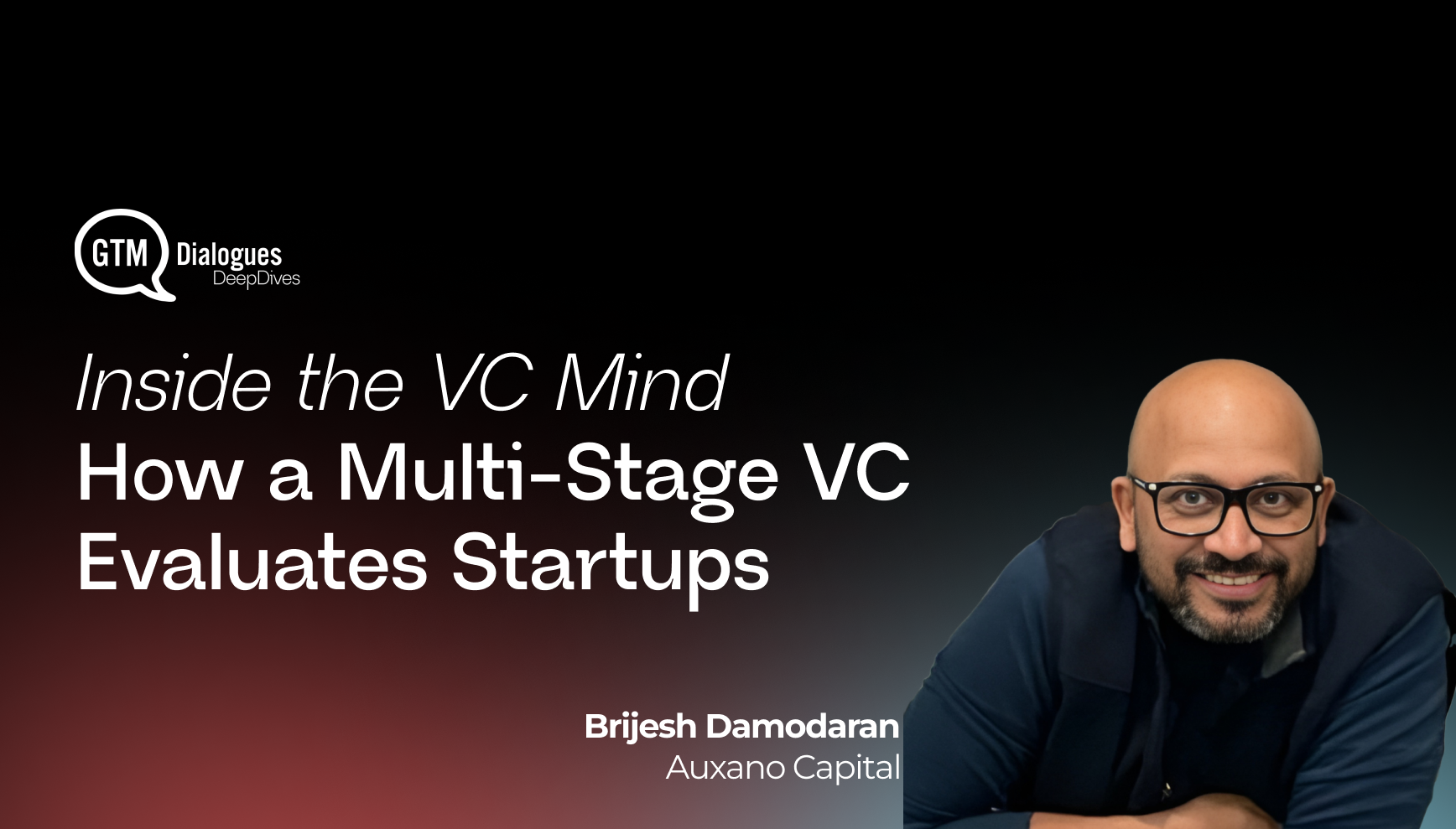 GTM Dialogues
DeepDives

Inside the VC Mind
How a Multi-Stage VC Evaluates Startups

Brijesh Damodaran
Auxano Capital